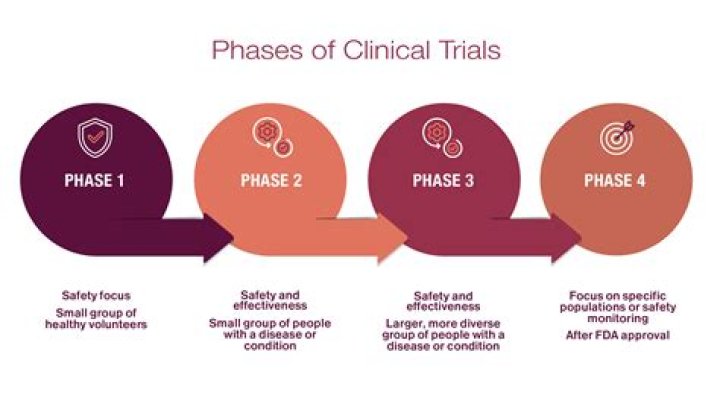 Phases of Clinical Trials

PHASE 1

PHASE 2

PHASE 3

PHASE 4

Safety focus

Small group of healthy volunteers

Safety and effectiveness

Small group of people with a disease or condition

Safety and effectiveness

Larger, more diverse group of people with a disease or condition

Focus on specific populations or safety monitoring

After FDA approval